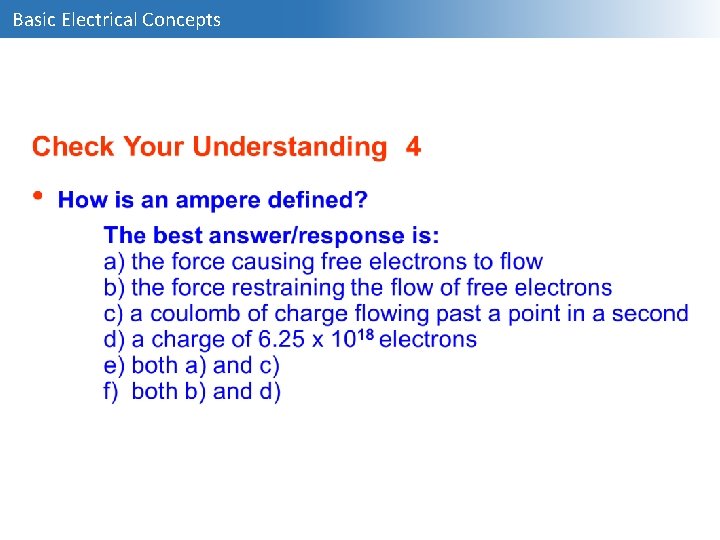 Basic Electrical Concepts

Check Your Understanding 4

• How is an ampere defined?

The best answer/response is:
a) the force causing free electrons to flow
b) the force restraining the flow of free electrons
c) a coulomb of charge flowing past a point in a second
d) a charge of $6.25 \times 10^{18}$ electrons
e) both a) and c)
f) both b) and d)